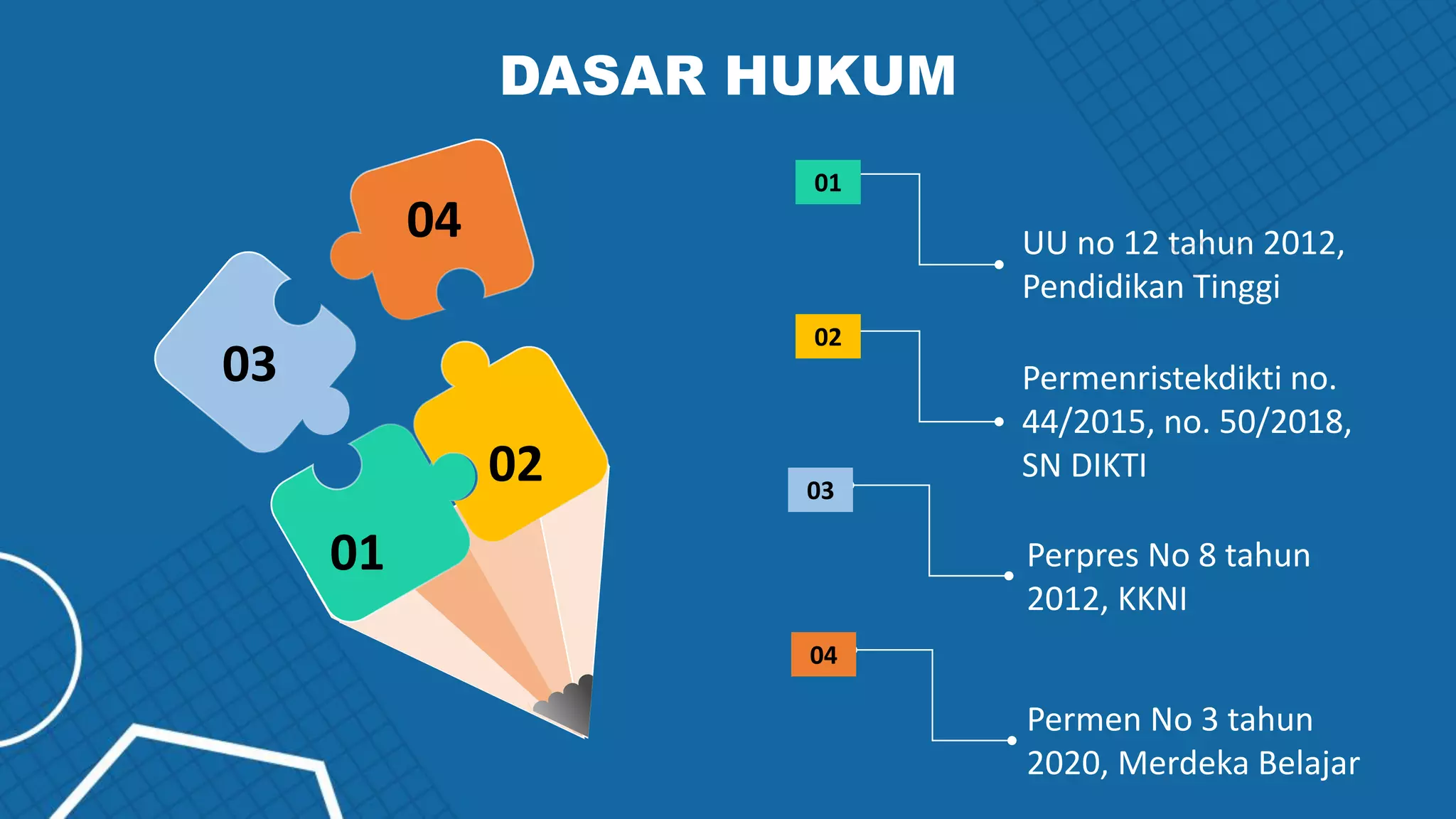 DASAR HUKUM

04

03

02

01

01

UU no 12 tahun 2012, Pendidikan Tinggi

02

Permenristekdikti no. 44/2015, no. 50/2018, SN DIKTI

03

Perpres No 8 tahun 2012, KKNI

04

Permen No 3 tahun 2020, Merdeka Belajar